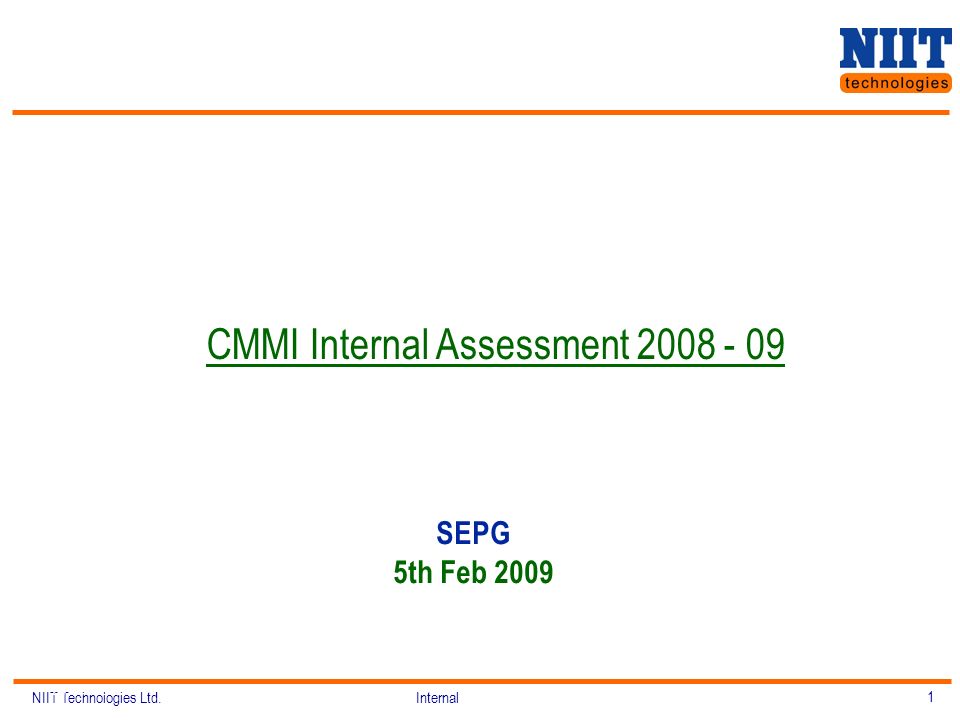 NIIT
technologies

CMMI Internal Assessment 2008 - 09

SEPG
5th Feb 2009

NIIT Technologies Ltd.
Internal
1